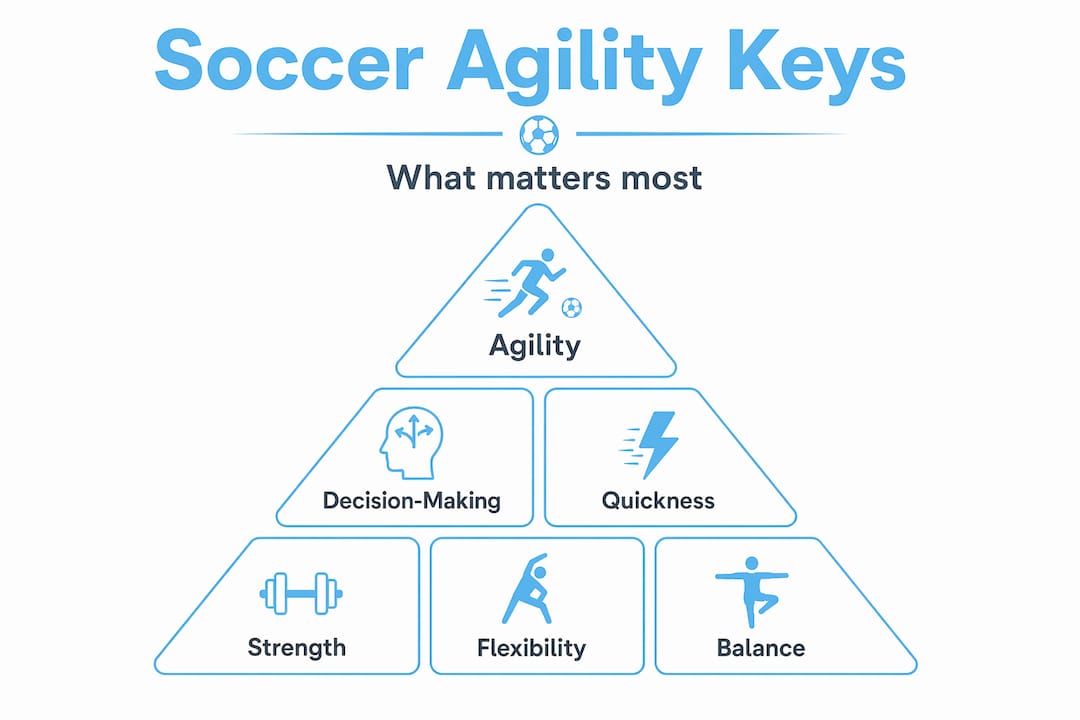 Soccer Agility Keys

What matters most

Agility

Decision-Making

Quickness

Strength

Flexibility

Balance